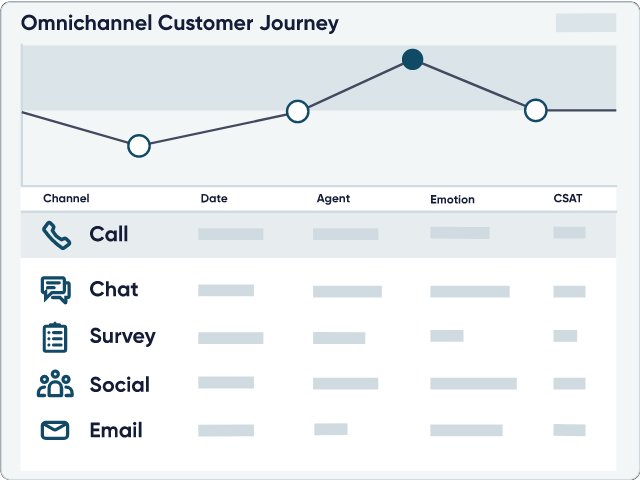 Omnichannel Customer Journey

| Channel | Date | Agent | Emotion | CSAT |
|---|---|---|---|---|
| Call | | | | |
| Chat | | | | |
| Survey | | | | |
| Social | | | | |
| Email | | | | |